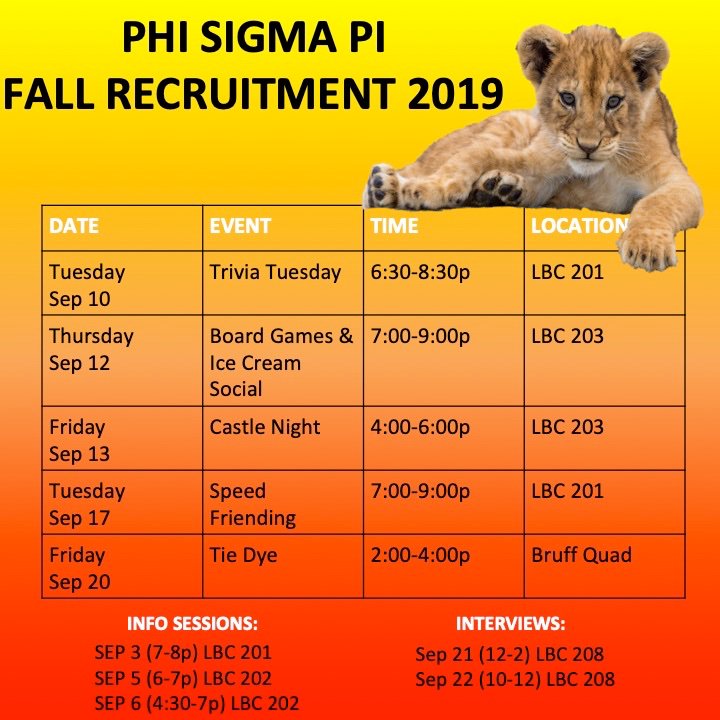 PHI SIGMA PI
FALL RECRUITMENT 2019

| DATE | EVENT | TIME | LOCATION |
|---|---|---|---|
| Tuesday Sep 10 | Trivia Tuesday | 6:30-8:30p | LBC 201 |
| Thursday Sep 12 | Board Games & Ice Cream Social | 7:00-9:00p | LBC 203 |
| Friday Sep 13 | Castle Night | 4:00-6:00p | LBC 203 |
| Tuesday Sep 17 | Speed Friending | 7:00-9:00p | LBC 201 |
| Friday Sep 20 | Tie Dye | 2:00-4:00p | Bruff Quad |

INFO SESSIONS:
SEP 3 (7-8p) LBC 201
SEP 5 (6-7p) LBC 202
SEP 6 (4:30-7p) LBC 202

INTERVIEWS:
Sep 21 (12-2) LBC 208
Sep 22 (10-12) LBC 208